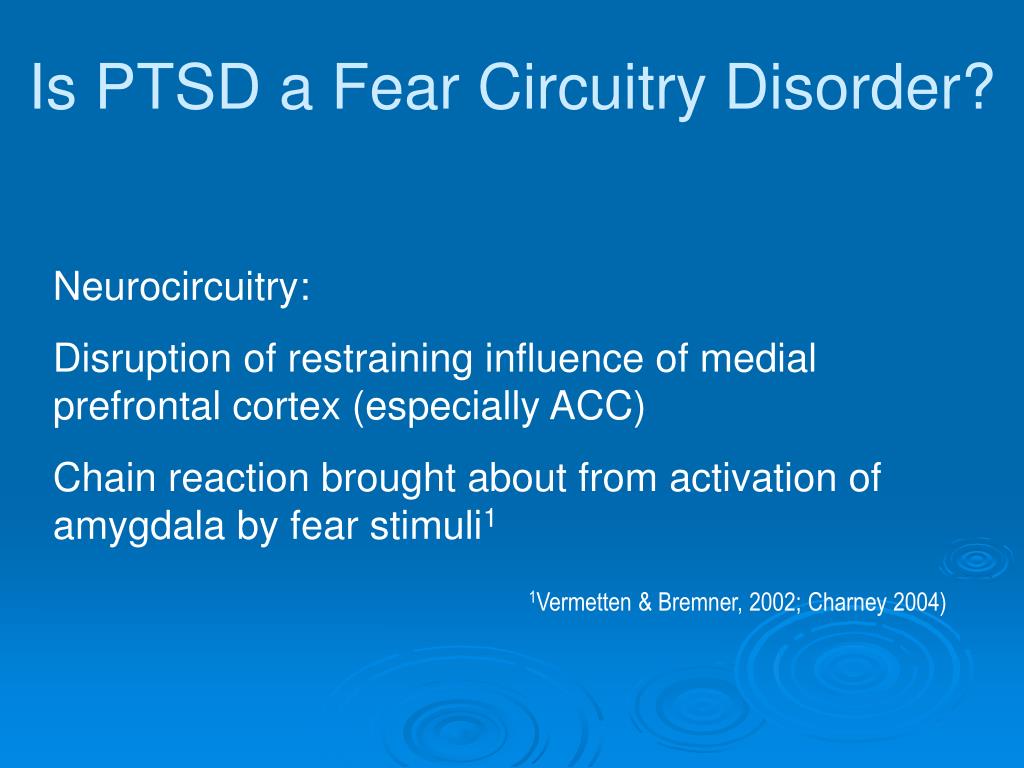 Is PTSD a Fear Circuitry Disorder?

Neurocircuitry:

Disruption of restraining influence of medial prefrontal cortex (especially ACC)

Chain reaction brought about from activation of amygdala by fear stimuli$^1$

$^1$Vermetten & Bremner, 2002; Charney 2004)